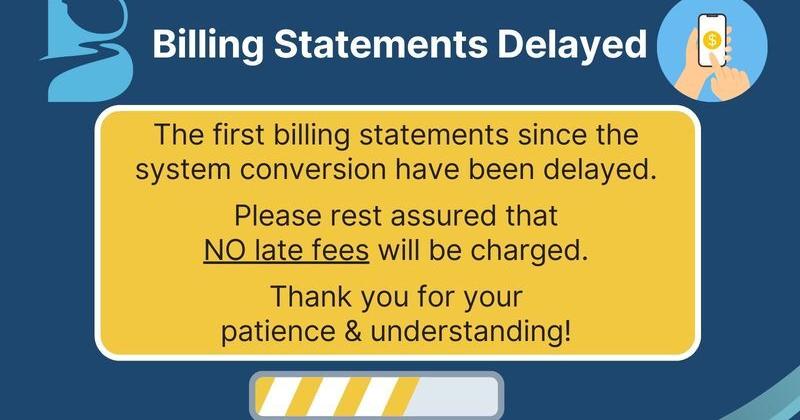 Billing Statements Delayed

$

The first billing statements since the system conversion have been delayed.

Please rest assured that NO late fees will be charged.

Thank you for your patience & understanding!